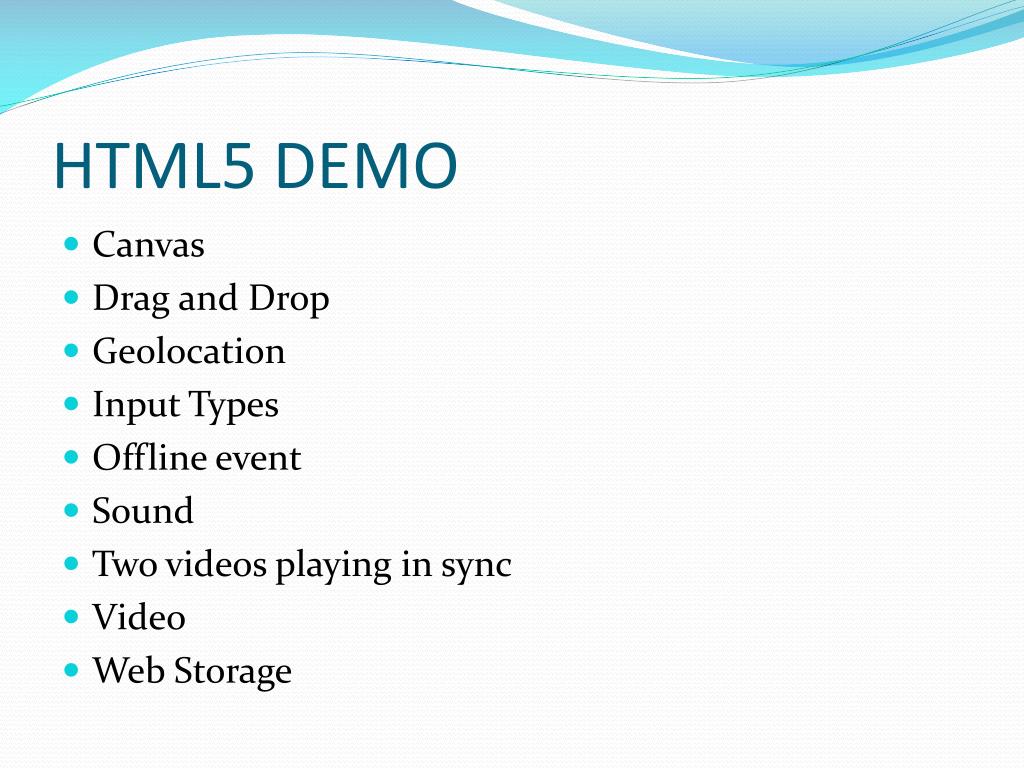 HTML5 DEMO

- Canvas
- Drag and Drop
- Geolocation
- Input Types
- Offline event
- Sound
- Two videos playing in sync
- Video
- Web Storage